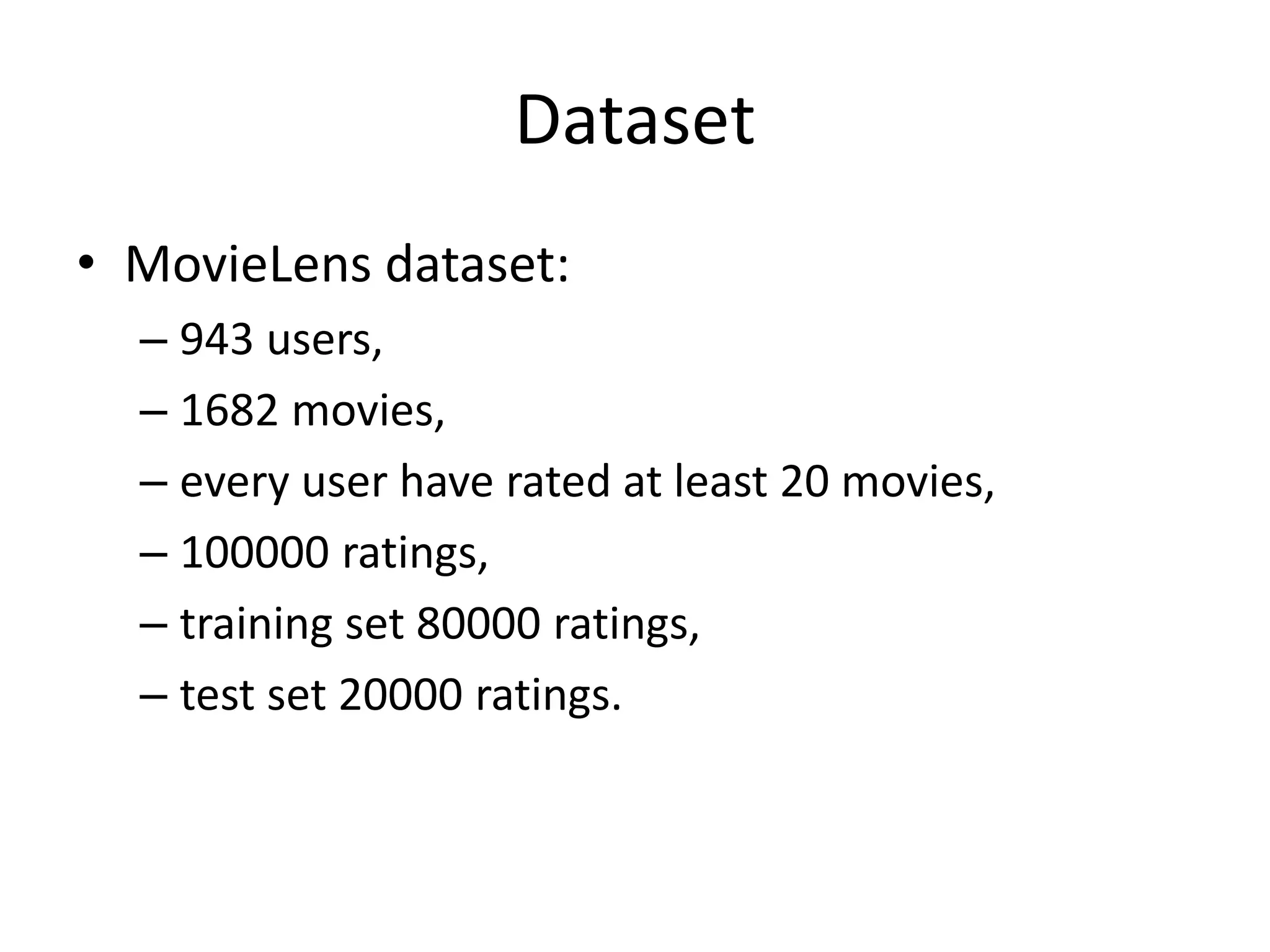 Dataset

• MovieLens dataset:
– 943 users,
– 1682 movies,
– every user have rated at least 20 movies,
– 100000 ratings,
– training set 80000 ratings,
– test set 20000 ratings.